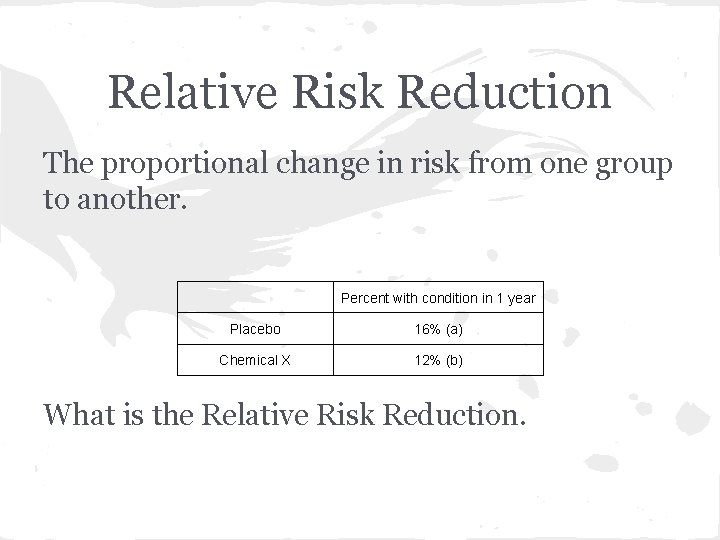 Relative Risk Reduction

The proportional change in risk from one group to another.

| | Percent with condition in 1 year |
|---|---|
| Placebo | 16% (a) |
| Chemical X | 12% (b) |

What is the Relative Risk Reduction.